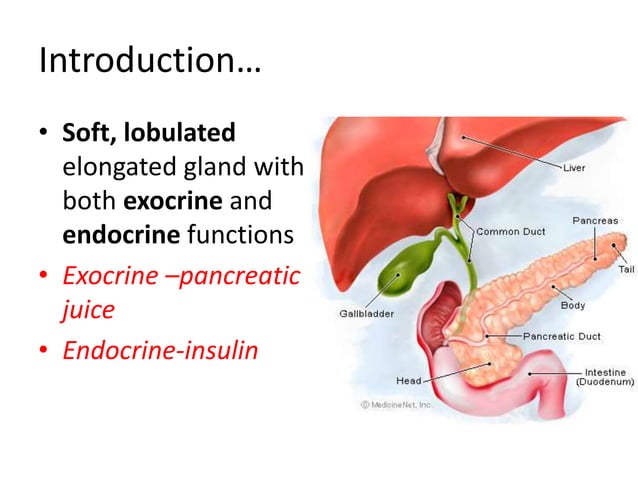 Introduction…

• Soft, lobulated elongated gland with both exocrine and endocrine functions
• Exocrine –pancreatic juice
• Endocrine-insulin

Liver
Common Duct
Pancreas
Tail
Body
Gallbladder
Pancreatic Duct
Head
Intestine (Duodenum)
© MedicineNet, Inc.